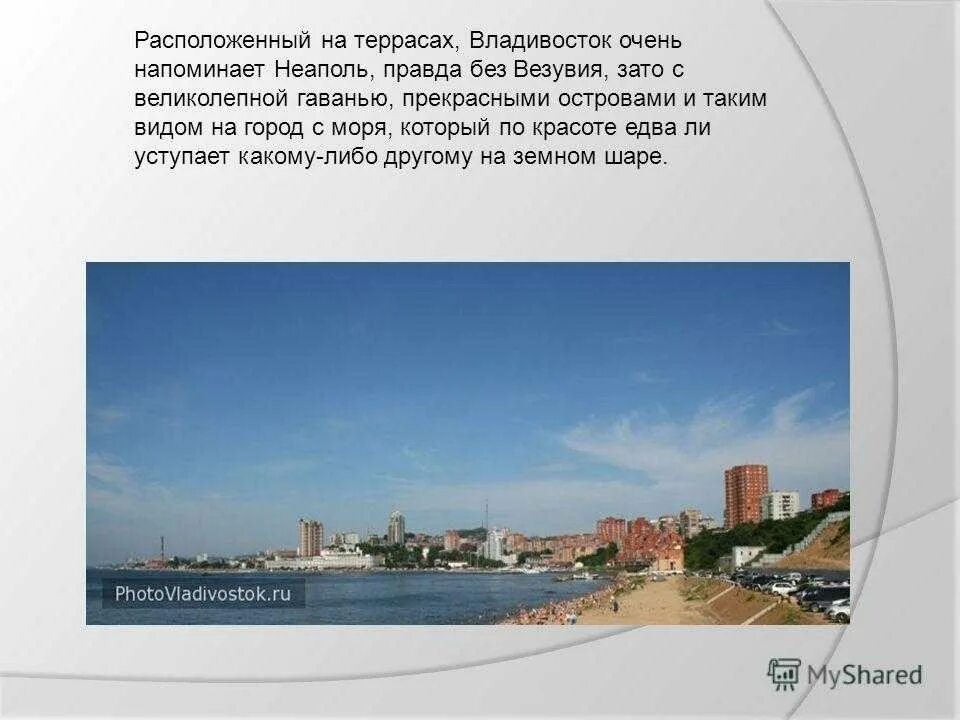 Расположенный на террасах, Владивосток очень напоминает Неаполь, правда без Везувия, зато с великолепной гаванью, прекрасными островами и таким видом на город с моря, который по красоте едва ли уступает какому-либо другому на земном шаре.

PhotoVladivostok.ru

MyShared